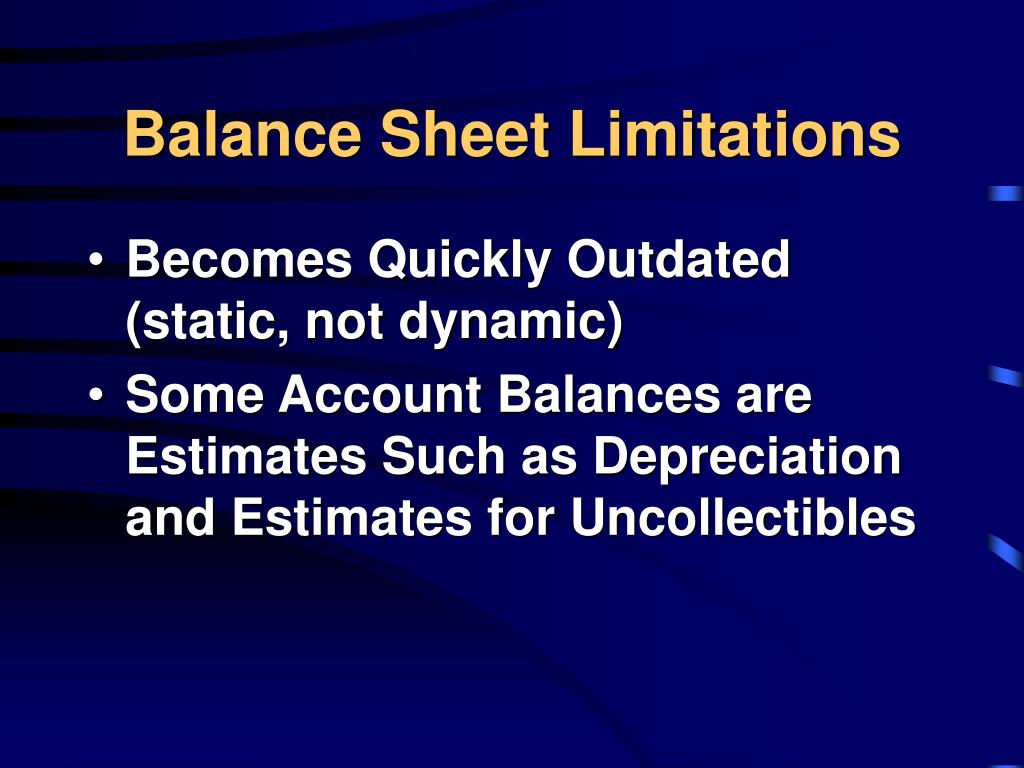 Balance Sheet Limitations

• Becomes Quickly Outdated (static, not dynamic)
• Some Account Balances are Estimates Such as Depreciation and Estimates for Uncollectibles